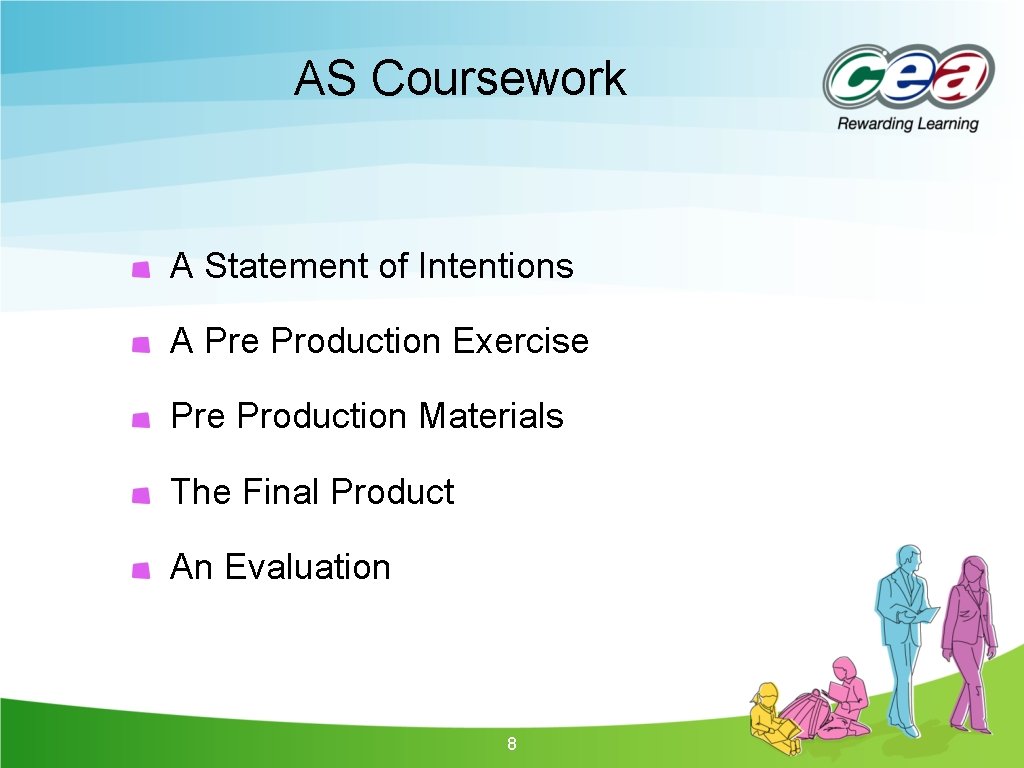 AS Coursework

cea
Rewarding Learning

A Statement of Intentions

A Pre Production Exercise

Pre Production Materials

The Final Product

An Evaluation

8